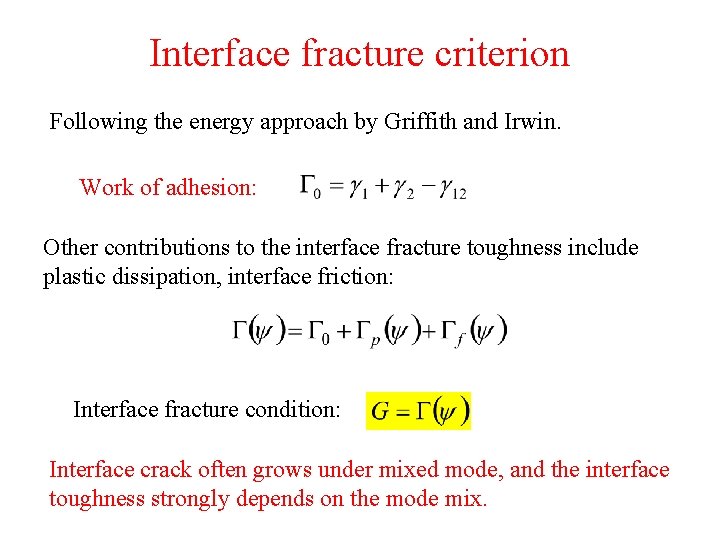 Interface fracture criterion

Following the energy approach by Griffith and Irwin.

Work of adhesion: $\Gamma_0 = \gamma_1 + \gamma_2 - \gamma_{12}$

Other contributions to the interface fracture toughness include plastic dissipation, interface friction:

$\Gamma(\psi) = \Gamma_0 + \Gamma_p(\psi) + \Gamma_f(\psi)$

Interface fracture condition: $G = \Gamma(\psi)$

Interface crack often grows under mixed mode, and the interface toughness strongly depends on the mode mix.